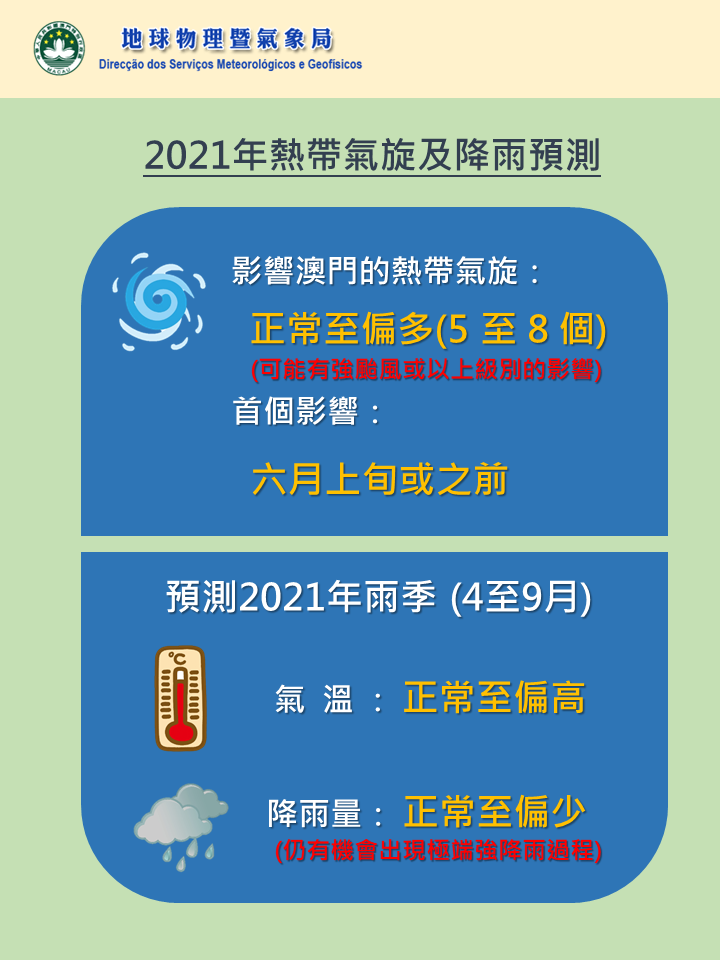 MACAU

地球物理暨氣象局
Direcção dos Serviços Meteorológicos e Geofísicos

2021年熱帶氣旋及降雨預測

影響澳門的熱帶氣旋：
正常至偏多(5 至 8 個)
(可能有強颱風或以上級別的影響)
首個影響：
六月上旬或之前

預測2021年雨季 (4至9月)

°C

氣 溫 ： 正常至偏高

降雨量： 正常至偏少
(仍有機會出現極端強降雨過程)